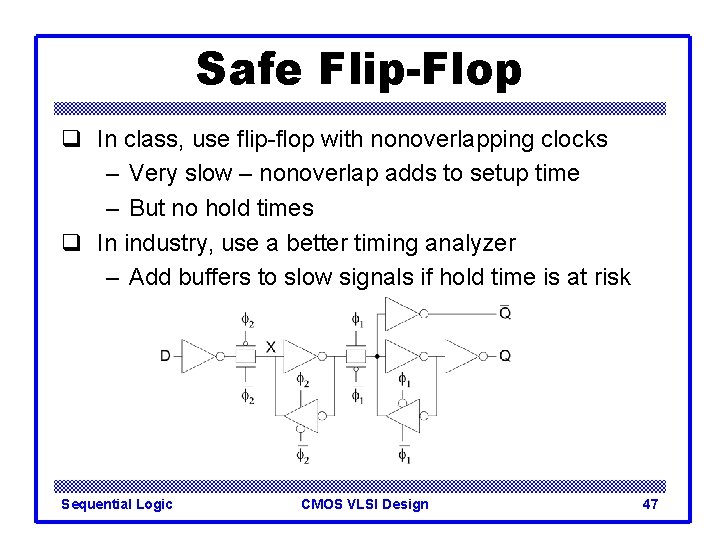 Safe Flip-Flop

❑ In class, use flip-flop with nonoverlapping clocks
– Very slow – nonoverlap adds to setup time
– But no hold times

❑ In industry, use a better timing analyzer
– Add buffers to slow signals if hold time is at risk

$\phi_2$ $\phi_1$ $\overline{Q}$
D X Q
$\phi_2$ $\phi_2$ $\phi_1$ $\phi_1$
$\overline{\phi_2}$ $\overline{\phi_1}$

Sequential Logic CMOS VLSI Design 47